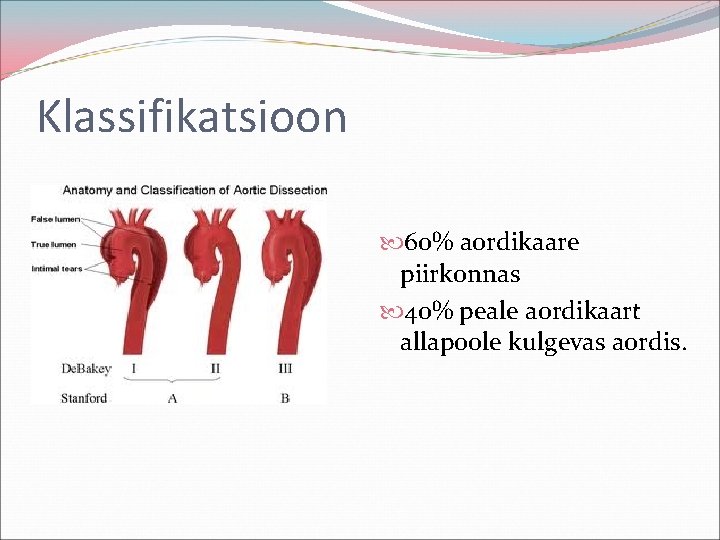 Klassifikatsioon

Anatomy and Classification of Aortic Dissection

False lumen
True lumen
Intimal tears

DeBakey I II III
Stanford A B

60% aordikaare piirkonnas

40% peale aordikaart allapoole kulgevas aordis.